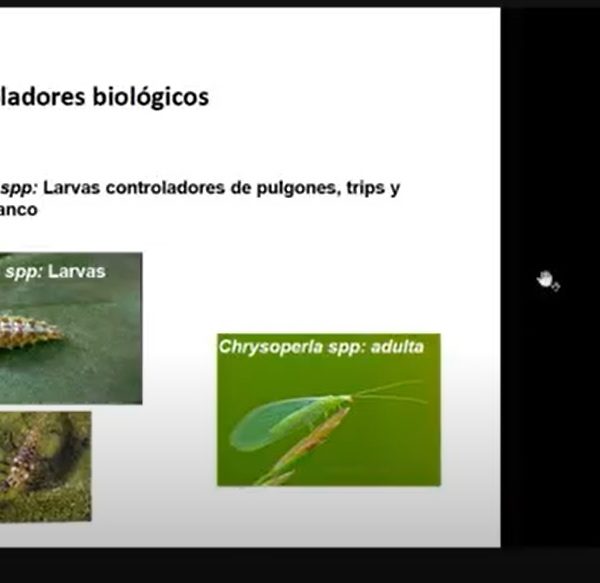 ladores biológicos

spp: Larvas controladores de pulgones, trips y anco

spp: Larvas

Chrysoperla spp: adulta